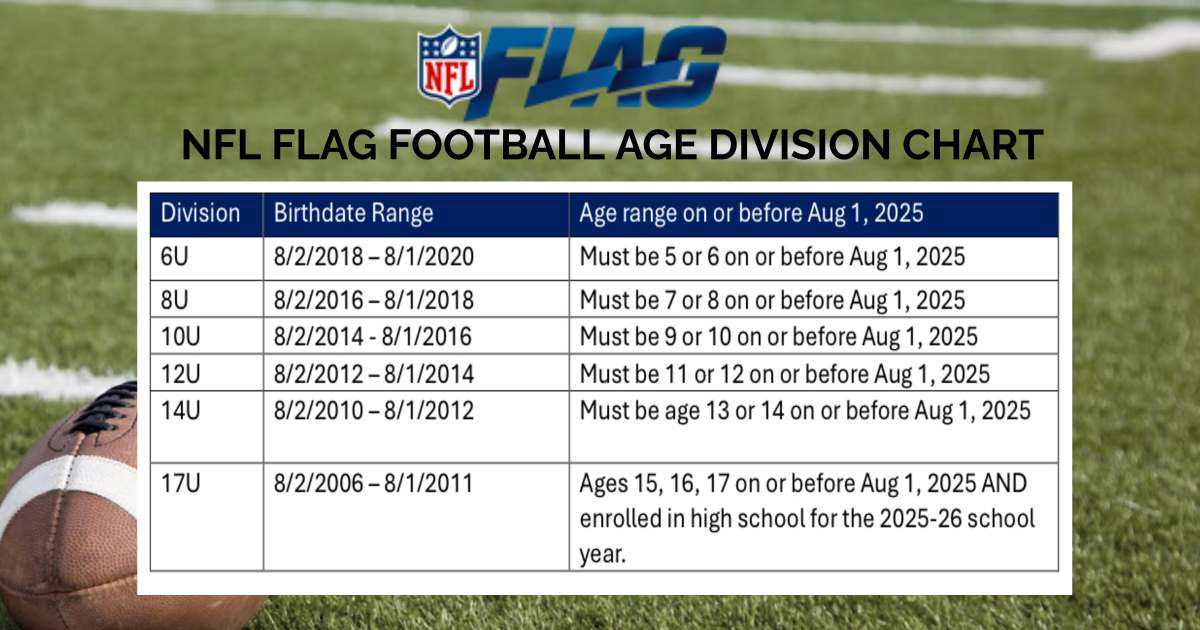 NFL FLAG

NFL FLAG FOOTBALL AGE DIVISION CHART

| Division | Birthdate Range | Age range on or before Aug 1, 2025 |
|---|---|---|
| 6U | 8/2/2018 – 8/1/2020 | Must be 5 or 6 on or before Aug 1, 2025 |
| 8U | 8/2/2016 – 8/1/2018 | Must be 7 or 8 on or before Aug 1, 2025 |
| 10U | 8/2/2014 - 8/1/2016 | Must be 9 or 10 on or before Aug 1, 2025 |
| 12U | 8/2/2012 – 8/1/2014 | Must be 11 or 12 on or before Aug 1, 2025 |
| 14U | 8/2/2010 – 8/1/2012 | Must be age 13 or 14 on or before Aug 1, 2025 |
| 17U | 8/2/2006 – 8/1/2011 | Ages 15, 16, 17 on or before Aug 1, 2025 AND enrolled in high school for the 2025-26 school year. |